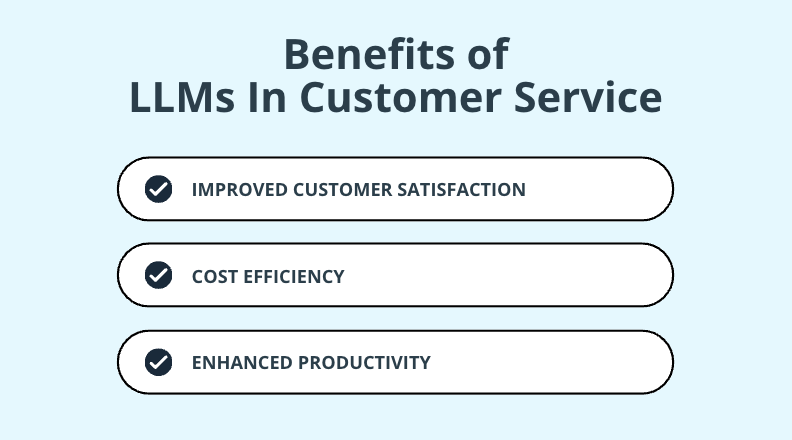 Benefits of
LLMs In Customer Service

IMPROVED CUSTOMER SATISFACTION

COST EFFICIENCY

ENHANCED PRODUCTIVITY